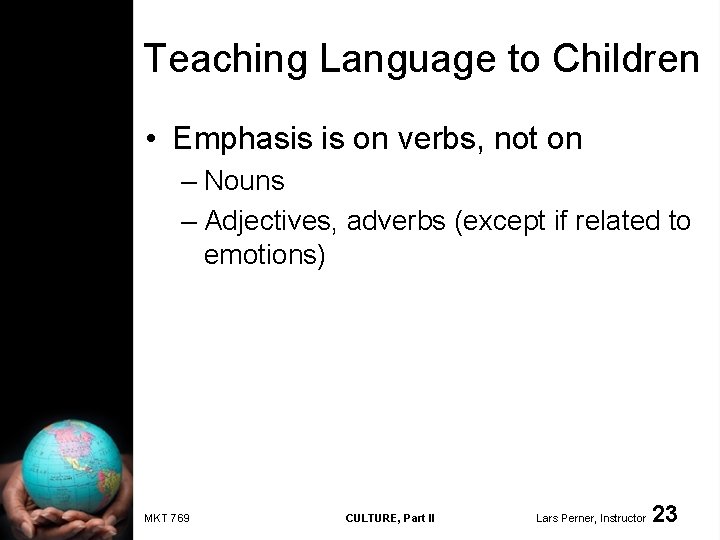 Teaching Language to Children

• Emphasis is on verbs, not on
– Nouns
– Adjectives, adverbs (except if related to emotions)

MKT 769

CULTURE, Part II

Lars Perner, Instructor 23